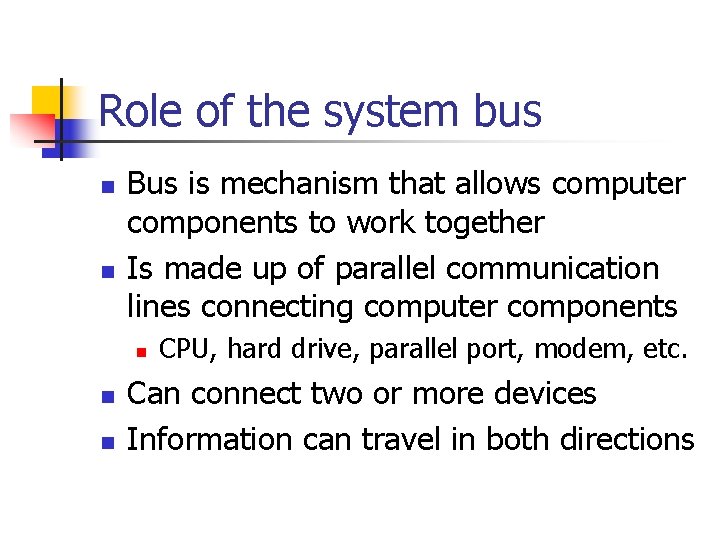 Role of the system bus

- Bus is mechanism that allows computer components to work together
- Is made up of parallel communication lines connecting computer components
  - CPU, hard drive, parallel port, modem, etc.
- Can connect two or more devices
- Information can travel in both directions